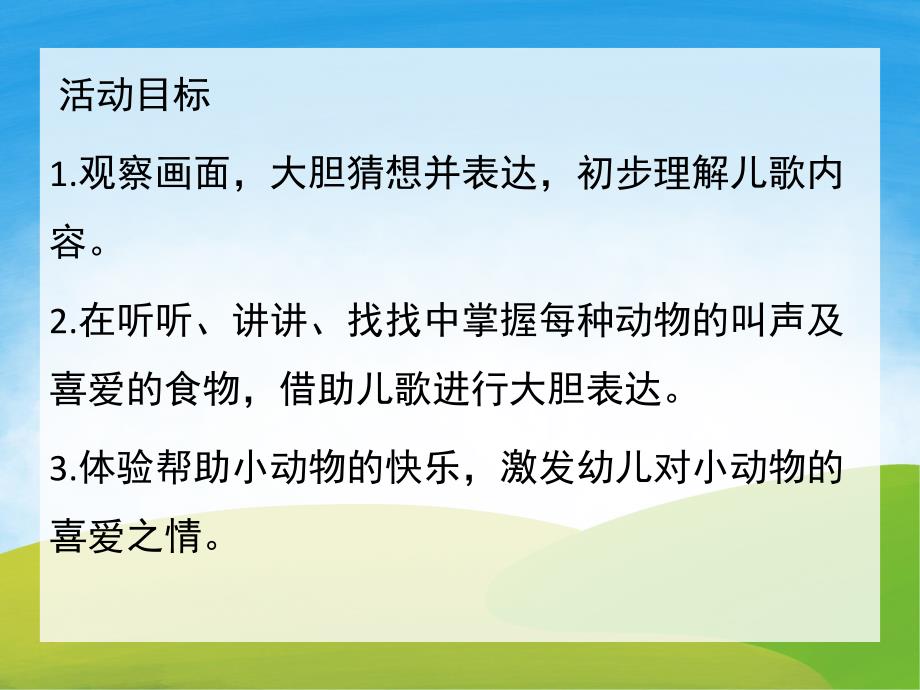 活动目标

1.观察画面，大胆猜想并表达，初步理解儿歌内容。

2.在听听、讲讲、找找中掌握每种动物的叫声及喜爱的食物，借助儿歌进行大胆表达。

3.体验帮助小动物的快乐，激发幼儿对小动物的喜爱之情。